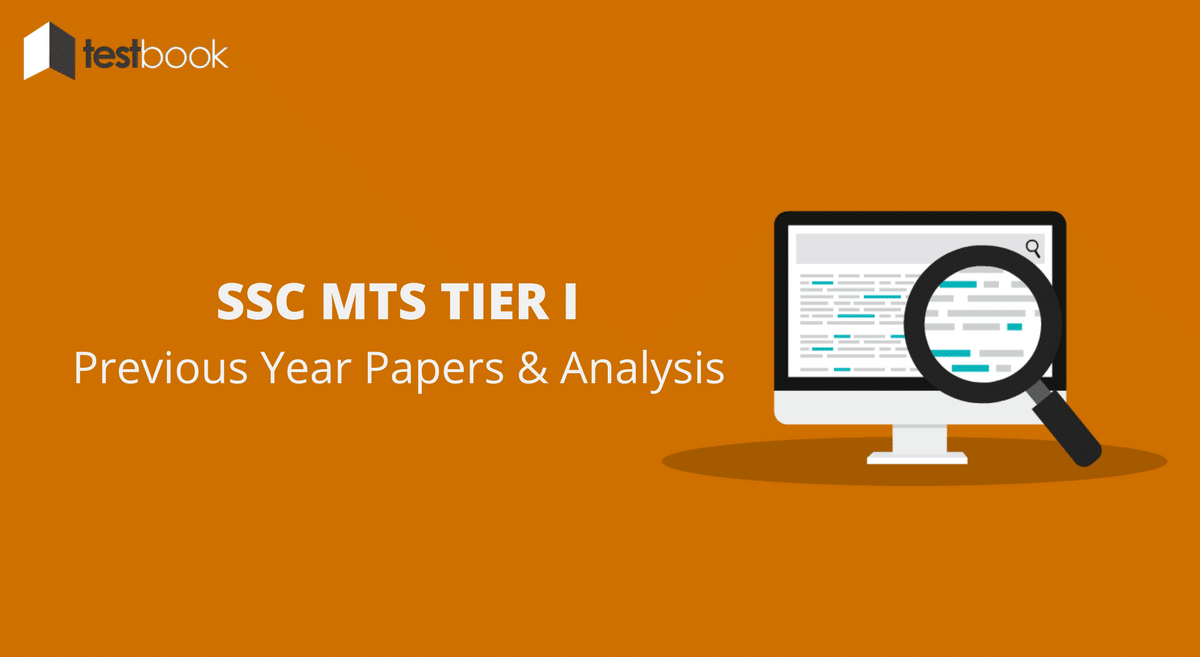 testbook

SSC MTS TIER I
Previous Year Papers & Analysis